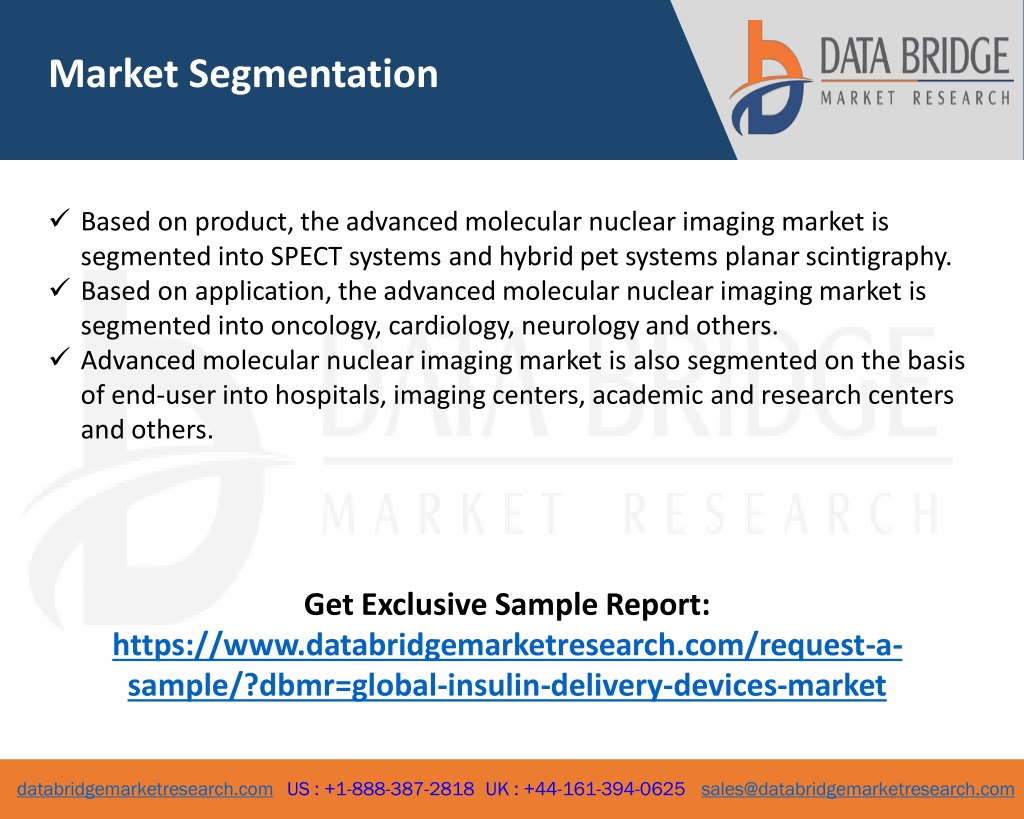 Market Segmentation

DATA BRIDGE
MARKET RESEARCH

✓ Based on product, the advanced molecular nuclear imaging market is segmented into SPECT systems and hybrid pet systems planar scintigraphy.
✓ Based on application, the advanced molecular nuclear imaging market is segmented into oncology, cardiology, neurology and others.
✓ Advanced molecular nuclear imaging market is also segmented on the basis of end-user into hospitals, imaging centers, academic and research centers and others.

DATA BRIDGE
MARKET RESEARCH

Get Exclusive Sample Report:
https://www.databridgemarketresearch.com/request-a-sample/?dbmr=global-insulin-delivery-devices-market

databridgemarketresearch.com US : +1-888-387-2818 UK : +44-161-394-0625 sales@databridgemarketresearch.com